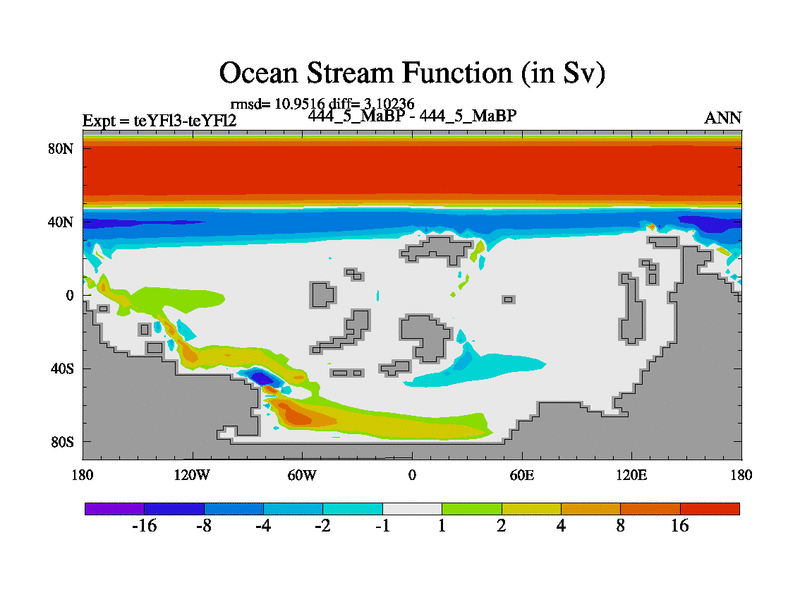 Ocean Stream Function (in Sv)

rmsd= 10.9516 diff= 3.10236

Expt = teYFl3-teYFl2

444_5_MaBP - 444_5_MaBP

ANN

80N
40N
0
40S
80S

180 120W 60W 0 60E 120E 180

-16 -8 -4 -2 -1 1 2 4 8 16